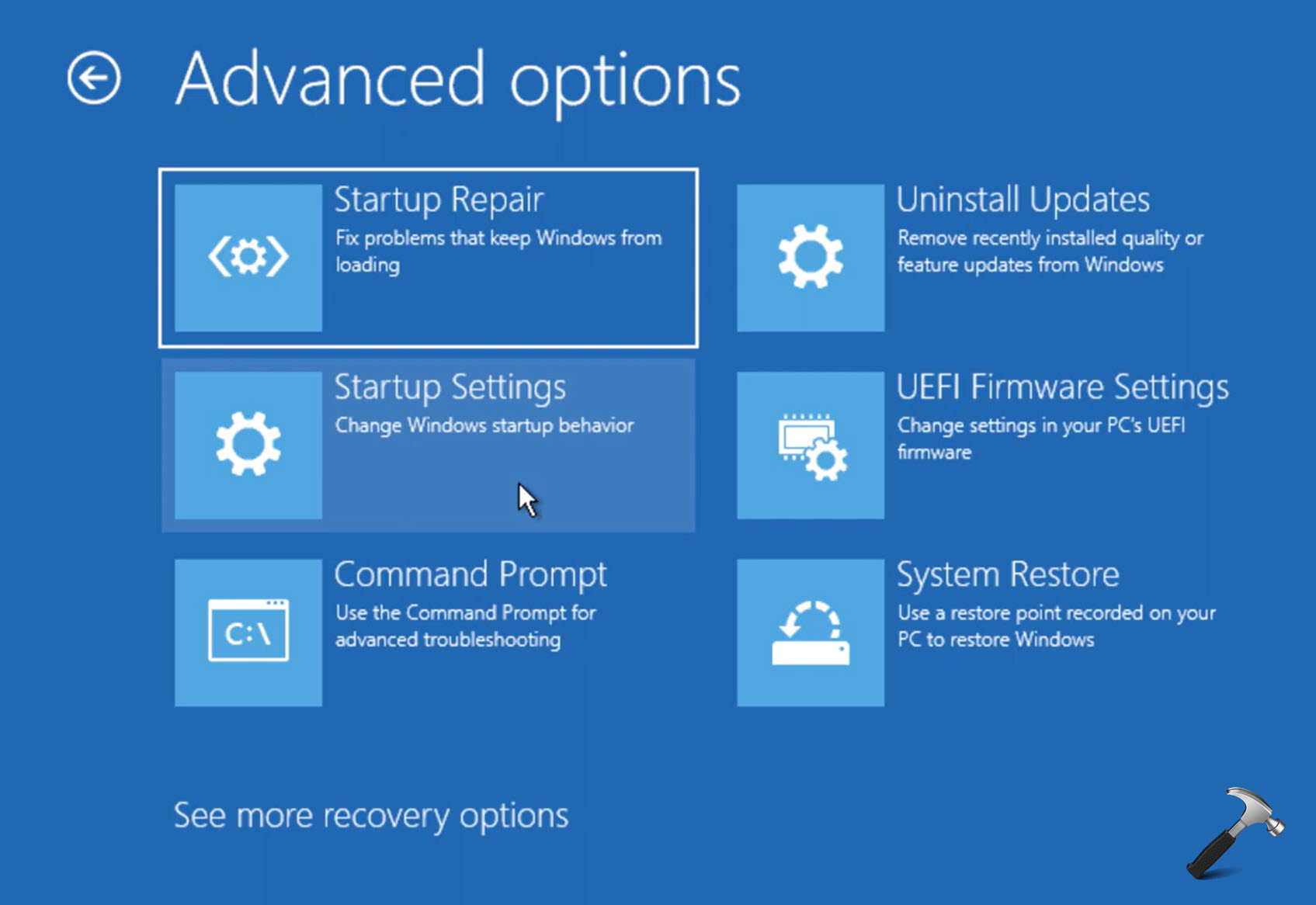 Advanced options

Startup Repair
Fix problems that keep Windows from loading

Startup Settings
Change Windows startup behavior

C:\

Command Prompt
Use the Command Prompt for advanced troubleshooting

Uninstall Updates
Remove recently installed quality or feature updates from Windows

UEFI Firmware Settings
Change settings in your PC's UEFI firmware

System Restore
Use a restore point recorded on your PC to restore Windows

See more recovery options